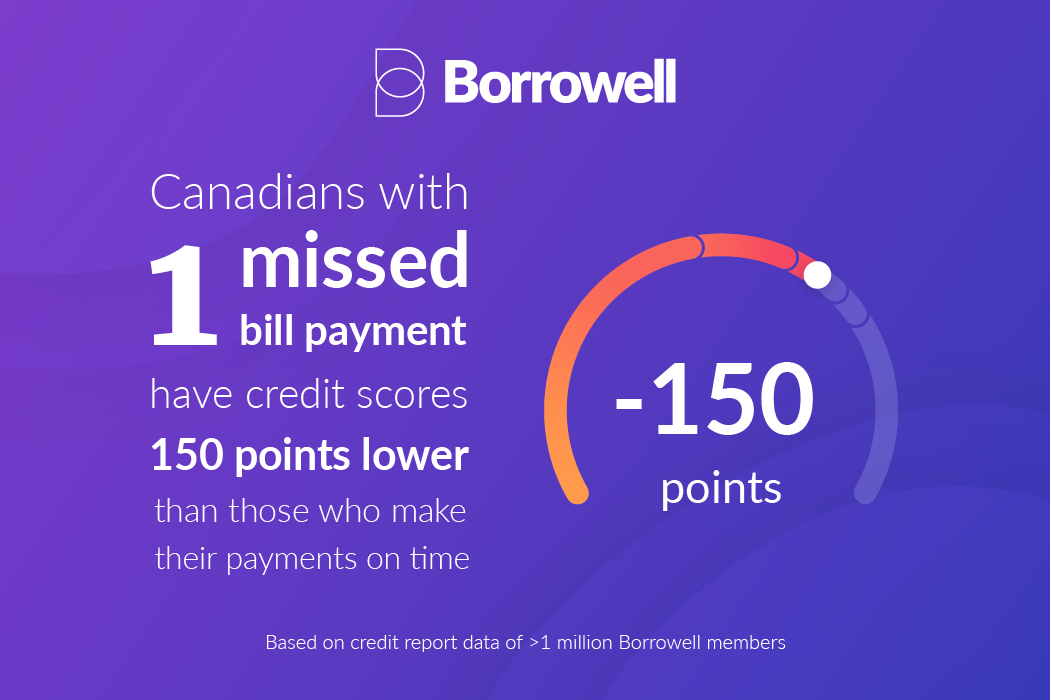 Borrowell

Canadians with 1 missed bill payment have credit scores 150 points lower than those who make their payments on time

-150 points

Based on credit report data of >1 million Borrowell members